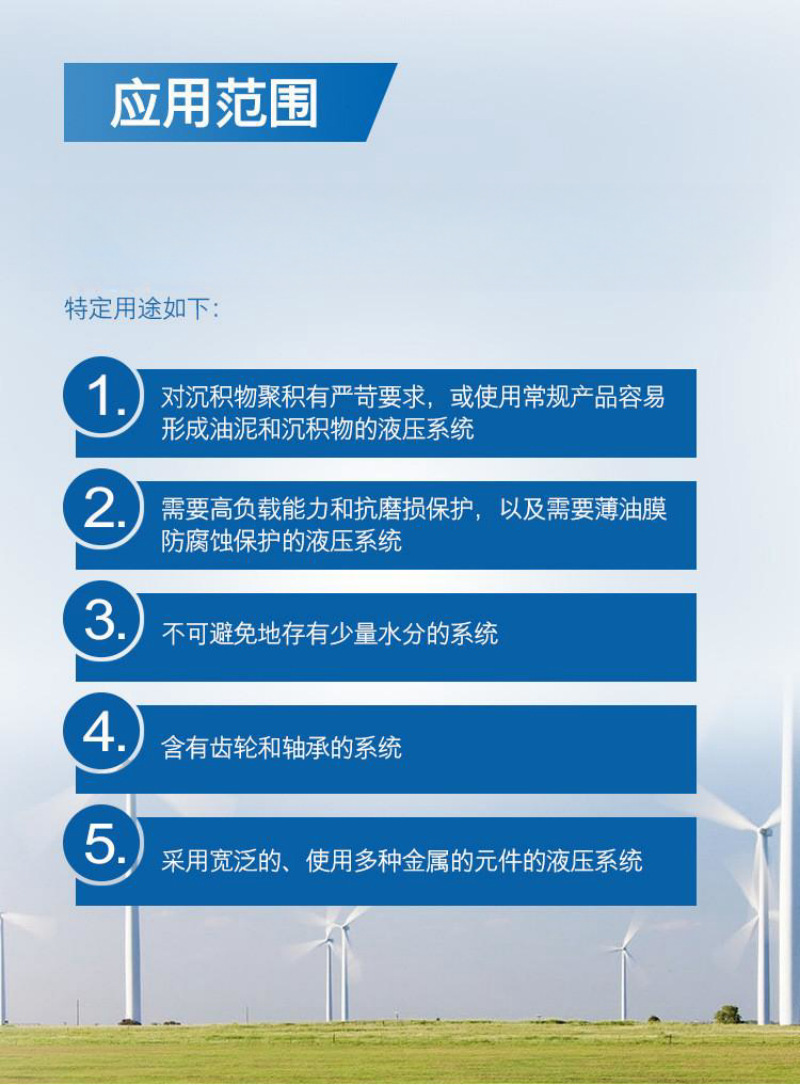 应用范围

特定用途如下：

1. 对沉积物聚积有严苛要求，或使用常规产品容易形成油泥和沉积物的液压系统

2. 需要高负载能力和抗磨损保护，以及需要薄油膜防腐蚀保护的液压系统

3. 不可避免地存有少量水分的系统

4. 含有齿轮和轴承的系统

5. 采用宽泛的、使用多种金属的元件的液压系统